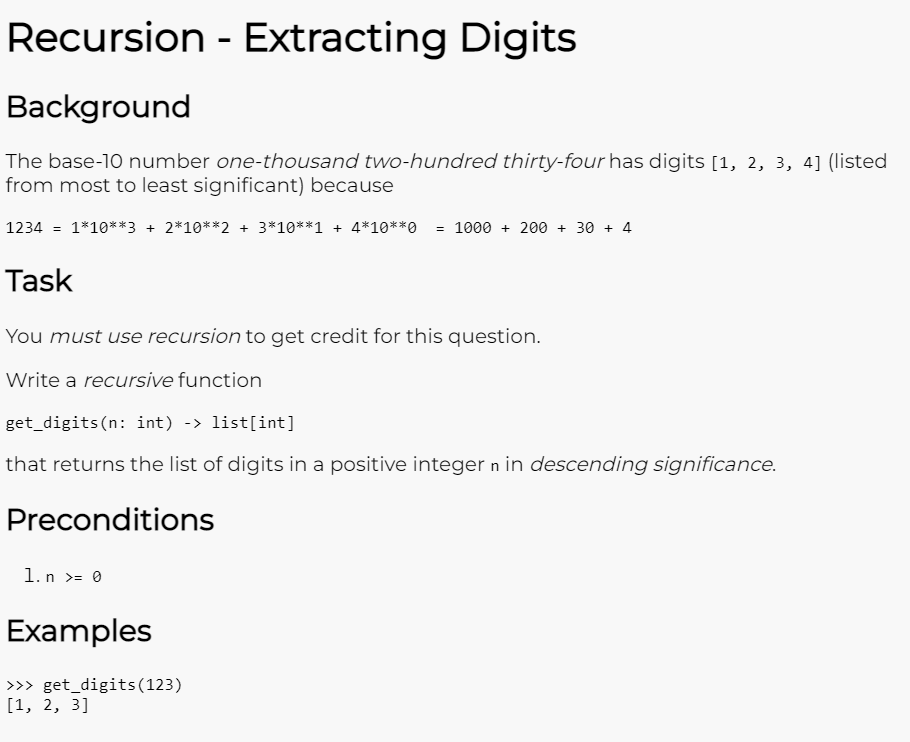 Recursion - Extracting Digits

Background

The base-10 number one-thousand two-hundred thirty-four has digits [1, 2, 3, 4] (listed from most to least significant) because

1234 = 1*10**3 + 2*10**2 + 3*10**1 + 4*10**0  = 1000 + 200 + 30 + 4

Task

You must use recursion to get credit for this question.

Write a recursive function

get_digits(n: int) -> list[int]

that returns the list of digits in a positive integer n in descending significance.

Preconditions

1. n >= 0

Examples

>>> get_digits(123)
[1, 2, 3]